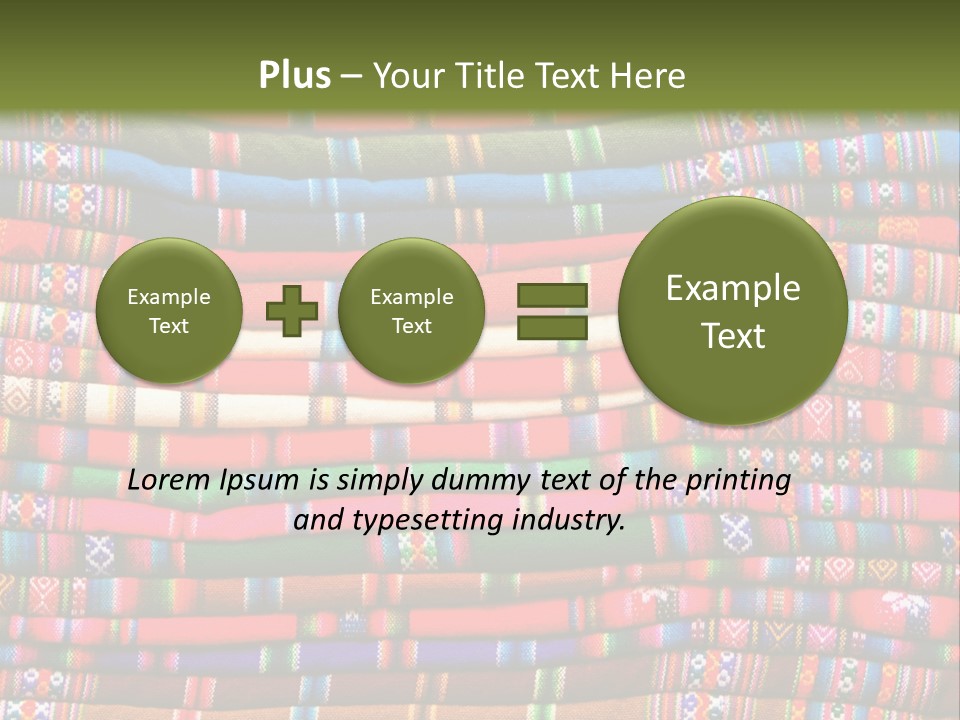 Plus – Your Title Text Here

Example Text

Example Text

Example Text

Lorem Ipsum is simply dummy text of the printing and typesetting industry.